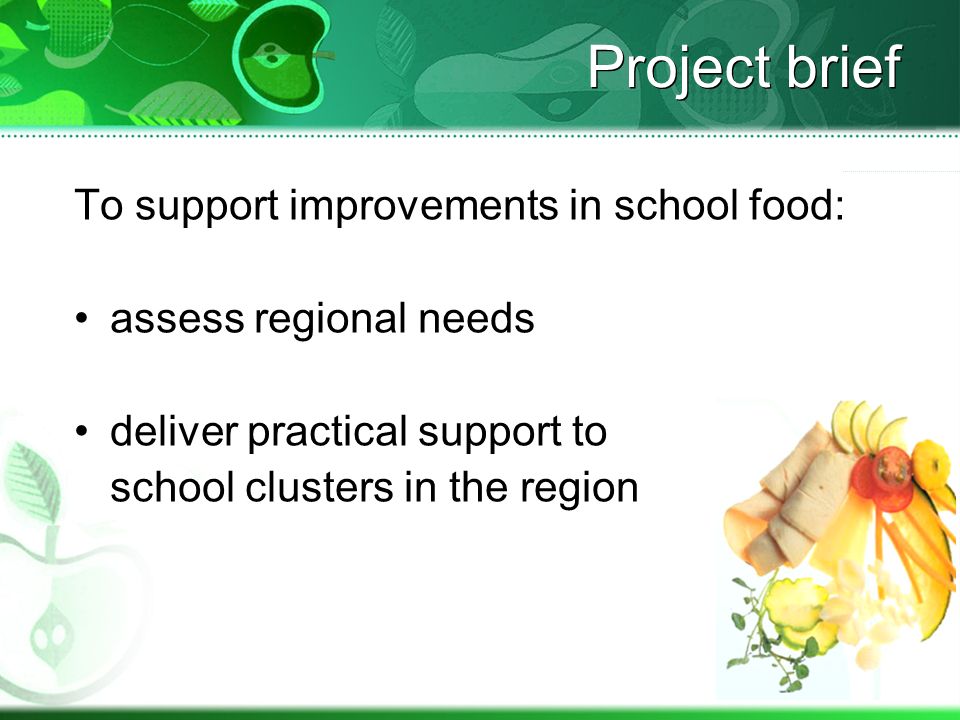 Project brief

To support improvements in school food:

• assess regional needs

• deliver practical support to school clusters in the region